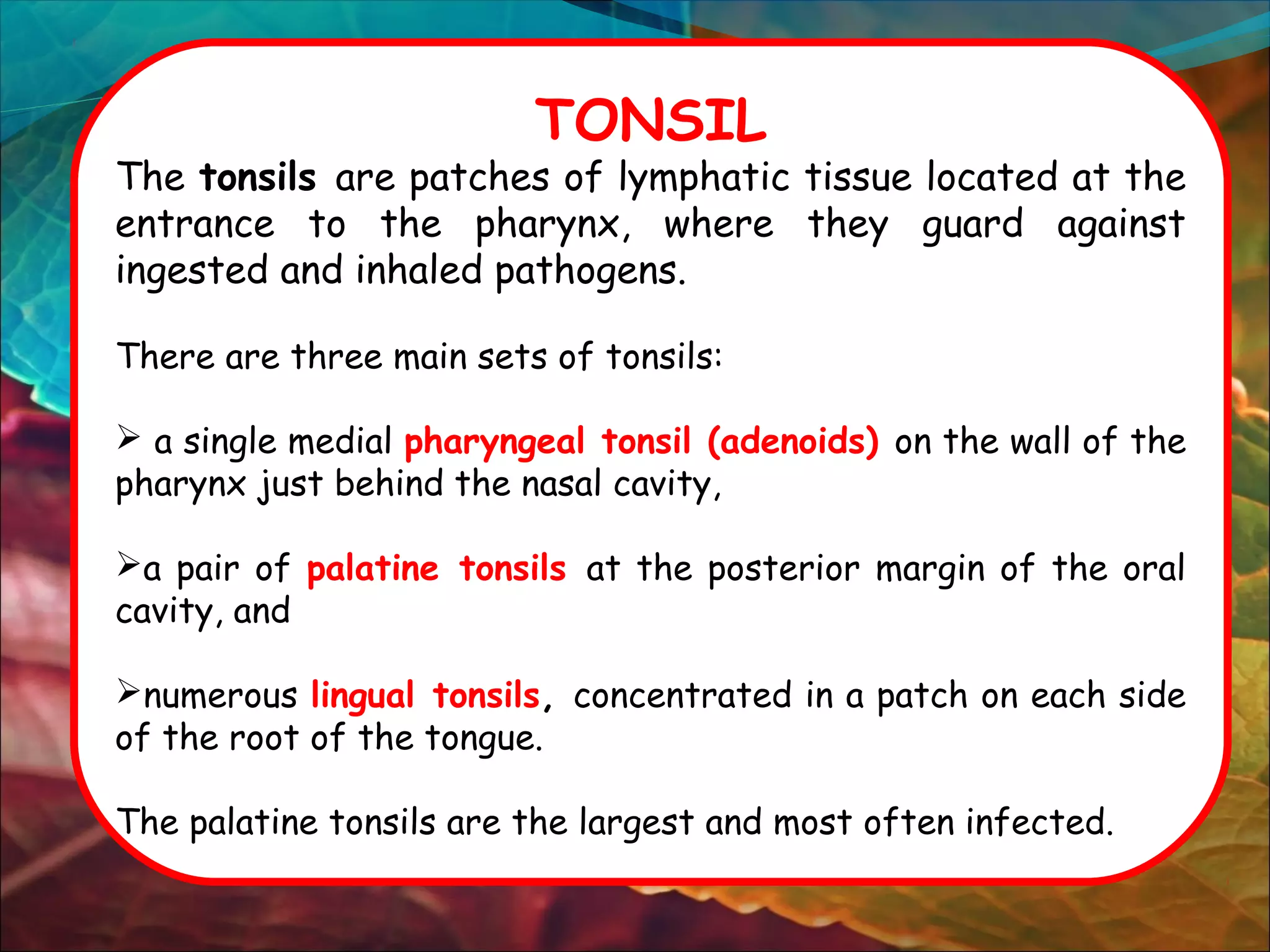 TONSIL

The tonsils are patches of lymphatic tissue located at the entrance to the pharynx, where they guard against ingested and inhaled pathogens.

There are three main sets of tonsils:

➢ a single medial pharyngeal tonsil (adenoids) on the wall of the pharynx just behind the nasal cavity,

➢a pair of palatine tonsils at the posterior margin of the oral cavity, and

➢numerous lingual tonsils, concentrated in a patch on each side of the root of the tongue.

The palatine tonsils are the largest and most often infected.